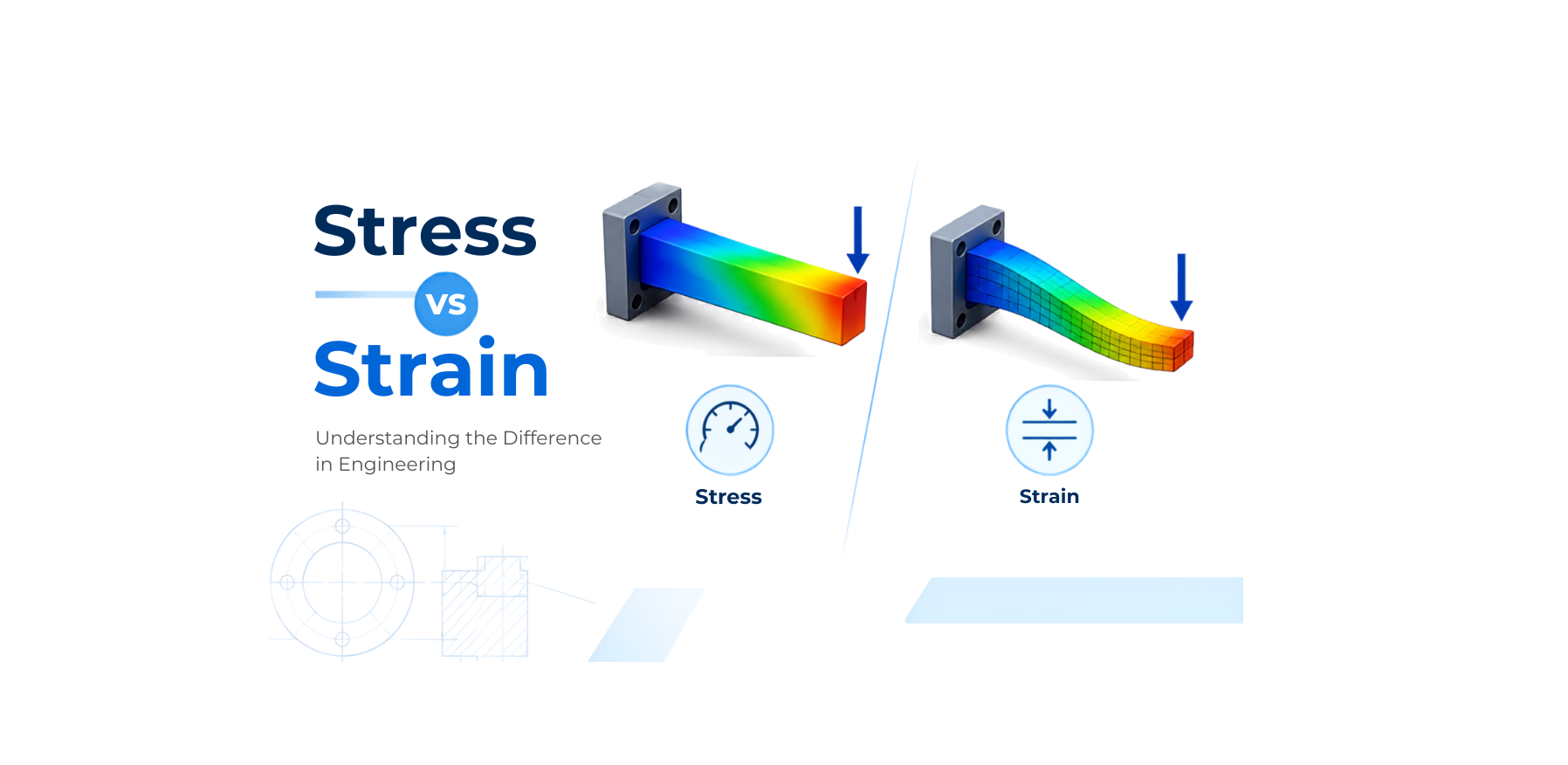 Stress
vs
Strain

Understanding the Difference in Engineering

Stress

Strain